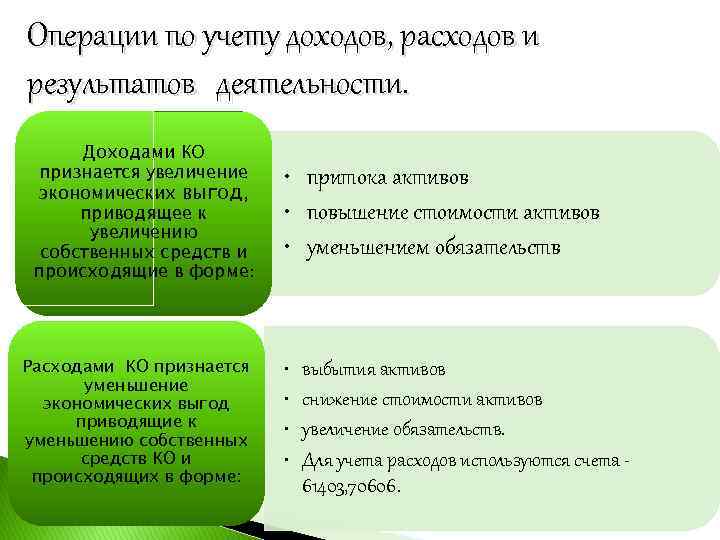 Операции по учету доходов, расходов и результатов деятельности.

Доходами КО признается увеличение экономических выгод, приводящее к увеличению собственных средств и происходящие в форме:

• притока активов
• повышение стоимости активов
• уменьшением обязательств

Расходами КО признается уменьшение экономических выгод приводящие к уменьшению собственных средств КО и происходящих в форме:

• выбытия активов
• снижение стоимости активов
• увеличение обязательств.
• Для учета расходов используются счета - 61403,70606.